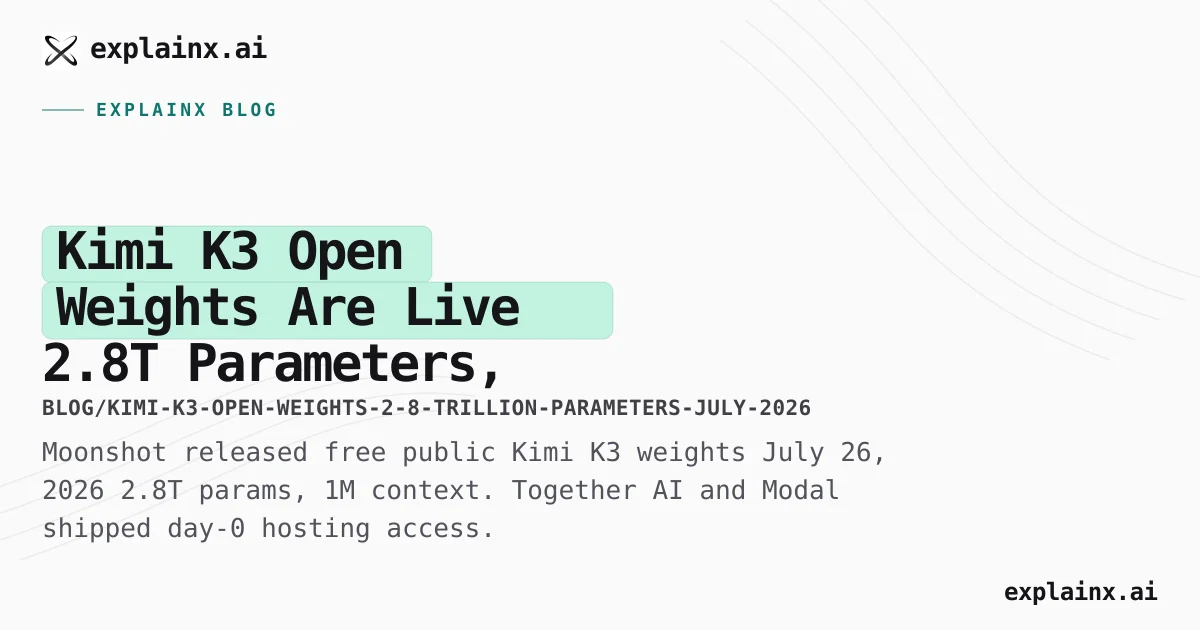 explainx.ai

EXPLAINX BLOG

Kimi K3 Open Weights Are Live 2.8T Parameters,

BLOG/KIMI-K3-OPEN-WEIGHTS-2-8-TRILLION-PARAMETERS-JULY-2026

Moonshot released free public Kimi K3 weights July 26, 2026 2.8T params, 1M context. Together AI and Modal shipped day-0 hosting access.

explainx.ai